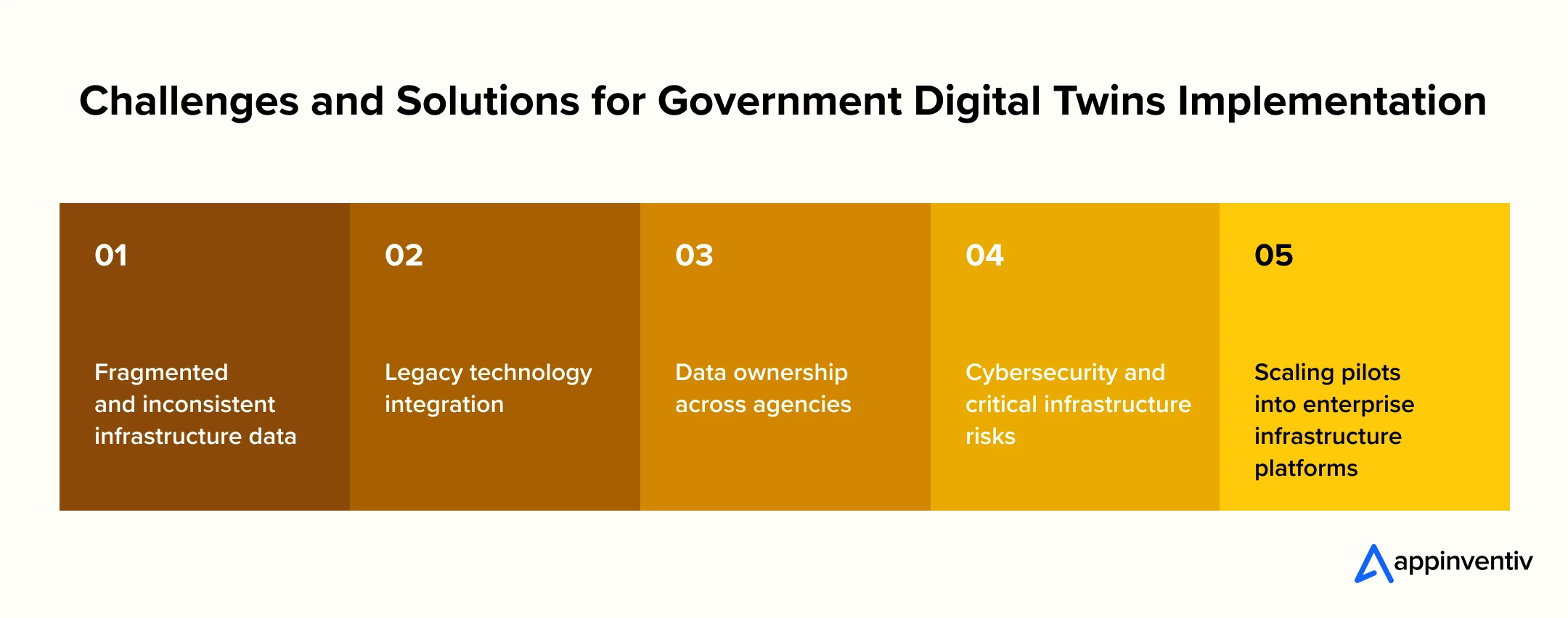 Challenges and Solutions for Government Digital Twins Implementation

01

Fragmented and inconsistent infrastructure data

02

Legacy technology integration

03

Data ownership across agencies

04

Cybersecurity and critical infrastructure risks

05

Scaling pilots into enterprise infrastructure platforms

appinventiv